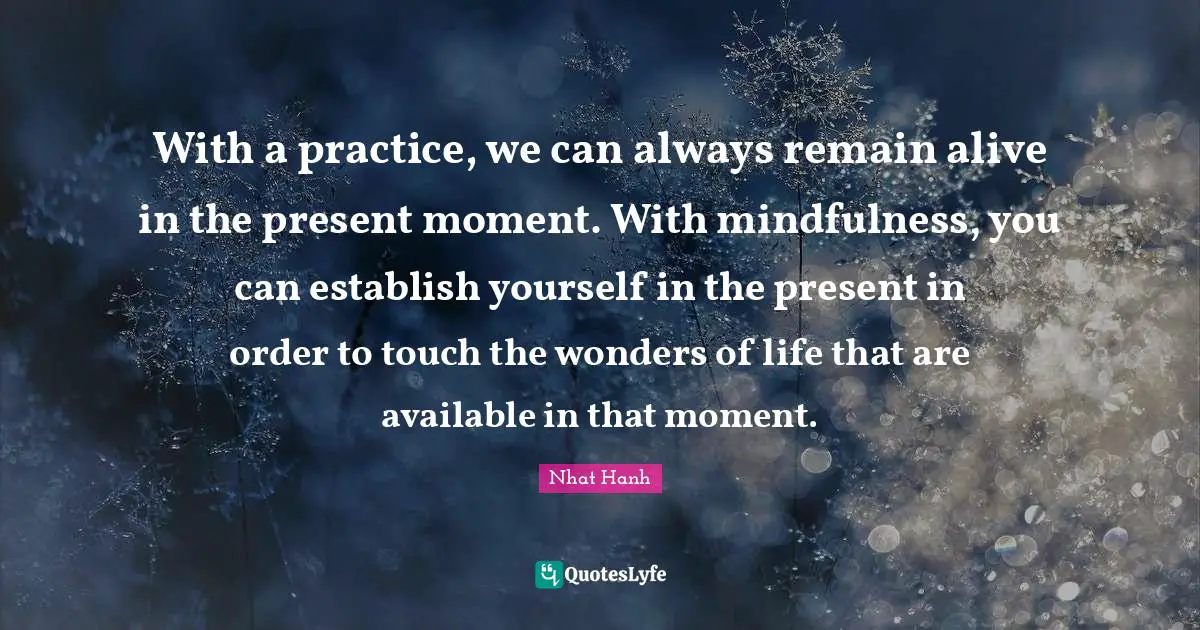 With a practice, we can always remain alive in the present moment. With mindfulness, you can establish yourself in the present in order to touch the wonders of life that are available in that moment.

Nhat Hanh

QuotesLyfe